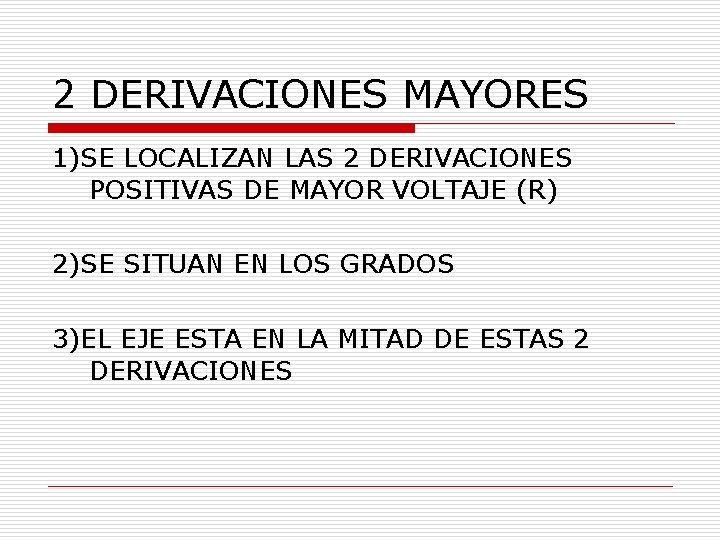 2 DERIVACIONES MAYORES

1)SE LOCALIZAN LAS 2 DERIVACIONES POSITIVAS DE MAYOR VOLTAJE (R)

2)SE SITUAN EN LOS GRADOS

3)EL EJE ESTA EN LA MITAD DE ESTAS 2 DERIVACIONES